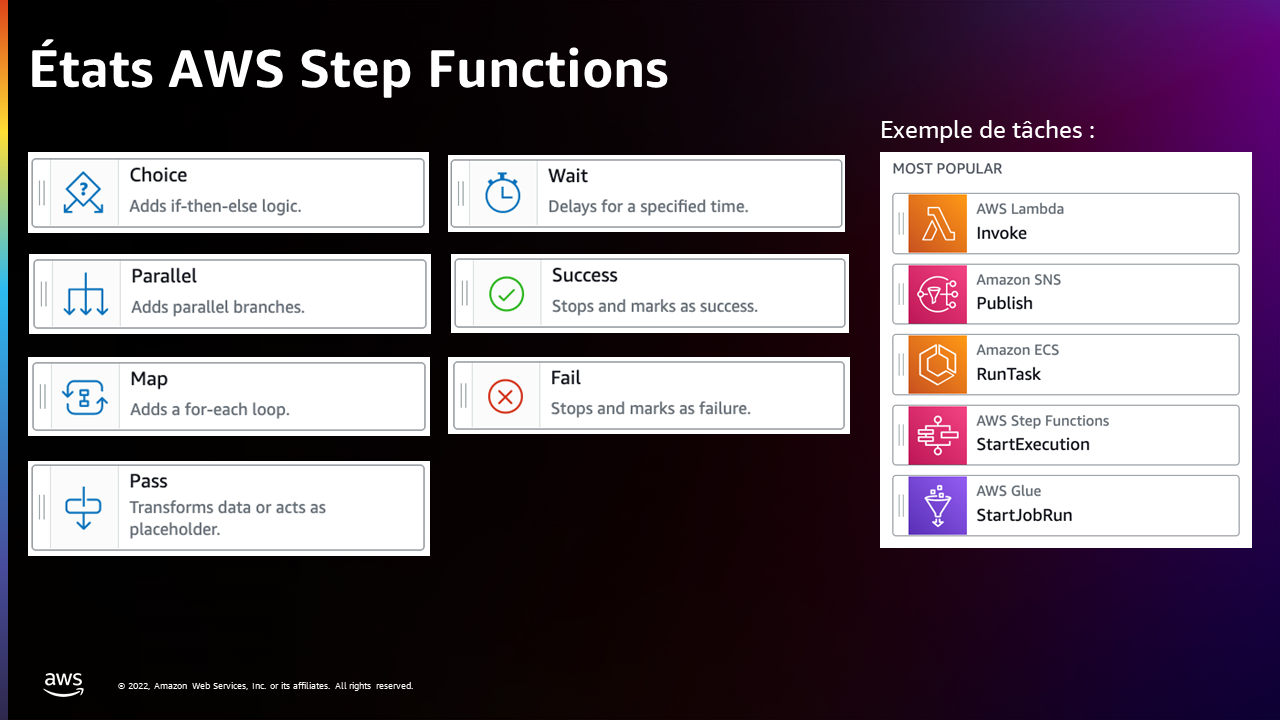 États AWS Step Functions

Choice
Adds if-then-else logic.

Parallel
Adds parallel branches.

Map
Adds a for-each loop.

Pass
Transforms data or acts as placeholder.

Wait
Delays for a specified time.

Success
Stops and marks as success.

Fail
Stops and marks as failure.

Exemple de tâches :

MOST POPULAR

AWS Lambda
Invoke

Amazon SNS
Publish

Amazon ECS
RunTask

AWS Step Functions
StartExecution

AWS Glue
StartJobRun

aws

© 2022, Amazon Web Services, Inc. or its affiliates. All rights reserved.